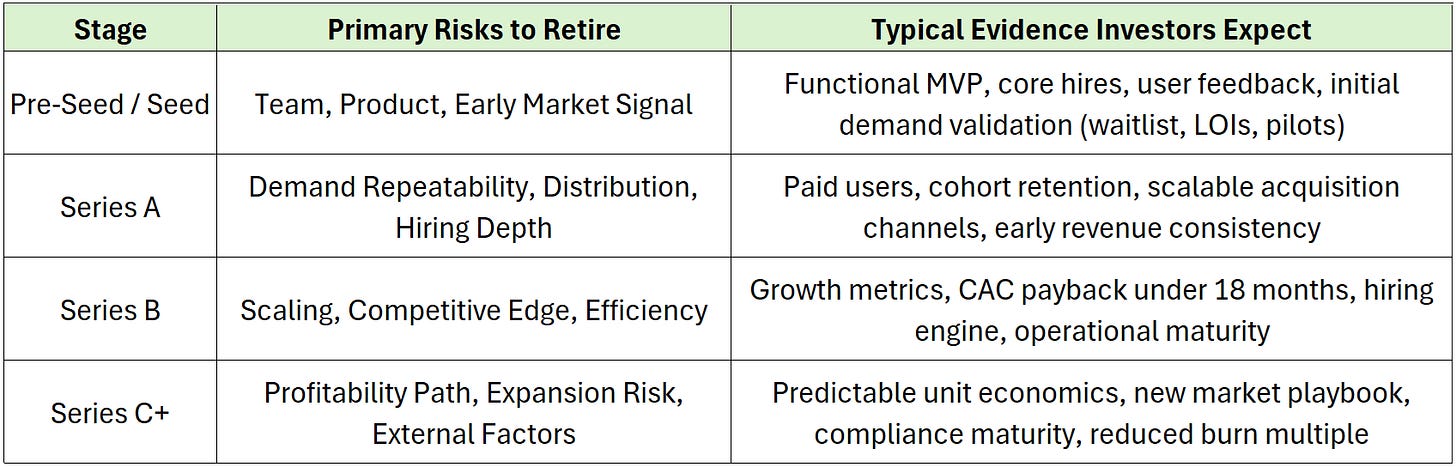 | Stage | Primary Risks to Retire | Typical Evidence Investors Expect |
|---|---|---|
| Pre-Seed / Seed | Team, Product, Early Market Signal | Functional MVP, core hires, user feedback, initial demand validation (waitlist, LOIs, pilots) |
| Series A | Demand Repeatability, Distribution, Hiring Depth | Paid users, cohort retention, scalable acquisition channels, early revenue consistency |
| Series B | Scaling, Competitive Edge, Efficiency | Growth metrics, CAC payback under 18 months, hiring engine, operational maturity |
| Series C+ | Profitability Path, Expansion Risk, External Factors | Predictable unit economics, new market playbook, compliance maturity, reduced burn multiple |